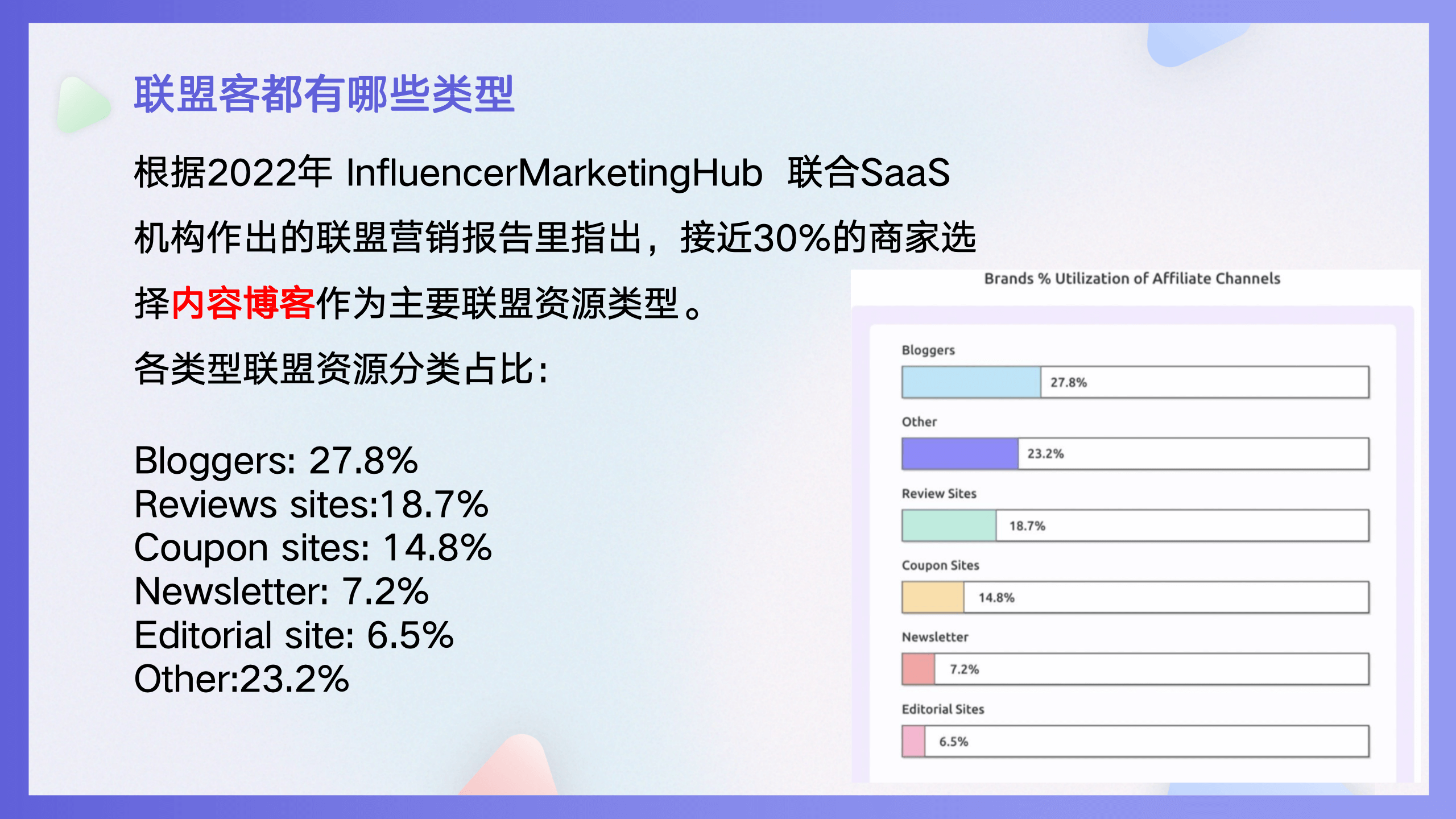 联盟客都有哪些类型

根据2022年 InfluencerMarketingHub 联合SaaS机构作出的联盟营销报告里指出，接近30%的商家选择内容博客作为主要联盟资源类型。

各类型联盟资源分类占比：

Bloggers: 27.8%
Reviews sites:18.7%
Coupon sites: 14.8%
Newsletter: 7.2%
Editorial site: 6.5%
Other:23.2%

Brands % Utilization of Affiliate Channels

Bloggers
27.8%

Other
23.2%

Review Sites
18.7%

Coupon Sites
14.8%

Newsletter
7.2%

Editorial Sites
6.5%